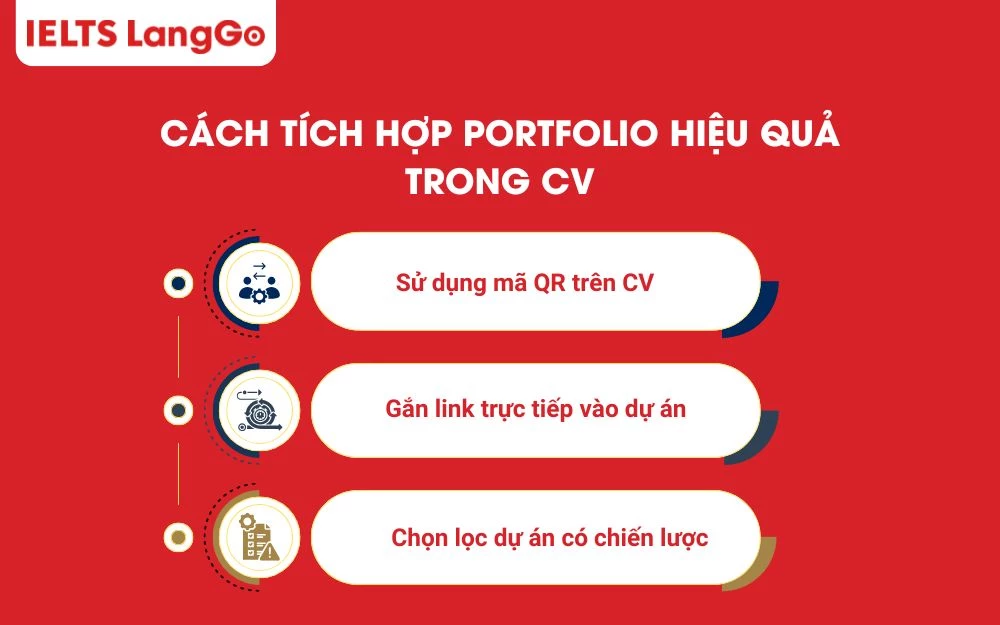 IELTS LangGo

CÁCH TÍCH HỢP PORTFOLIO HIỆU QUẢ TRONG CV

Sử dụng mã QR trên CV

Gắn link trực tiếp vào dự án

Chọn lọc dự án có chiến lược